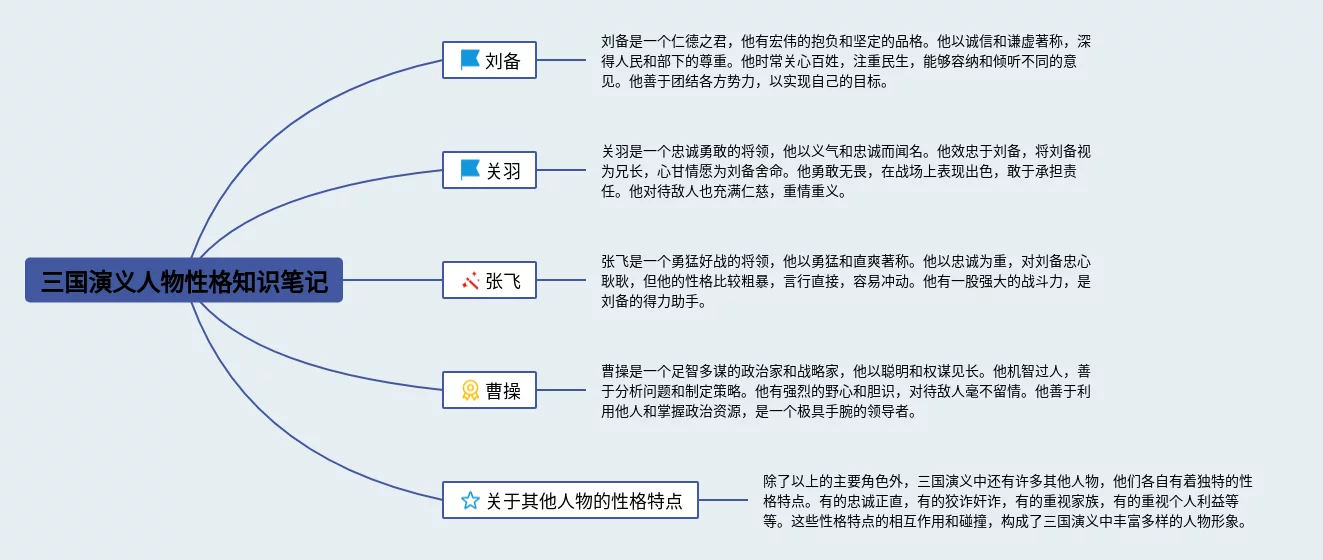 三国演义人物性格知识笔记

刘备

刘备是一个仁德之君，他有宏伟的抱负和坚定的品格。他以诚信和谦虚著称，深得人民和部下的尊重。他时常关心百姓，注重民生，能够容纳和倾听不同的意见。他善于团结各方势力，以实现自己的目标。

关羽

关羽是一个忠诚勇敢的将领，他以义气和忠诚而闻名。他效忠于刘备，将刘备视为兄长，心甘情愿为刘备舍命。他勇敢无畏，在战场上表现出色，敢于承担责任。他对待敌人也充满仁慈，重情重义。

张飞

张飞是一个勇猛好战的将领，他以勇猛和直爽著称。他以忠诚为重，对刘备忠心耿耿，但他的性格比较粗暴，言行直接，容易冲动。他有一股强大的战斗力，是刘备的得力助手。

曹操

曹操是一个足智多谋的政治家和战略家，他以聪明和权谋见长。他机智过人，善于分析问题和制定策略。他有强烈的野心和胆识，对待敌人毫不留情。他善于利用他人和掌握政治资源，是一个极具手腕的领导者。

关于其他人物的性格特点

除了以上的主要角色外，三国演义中还有许多其他人物，他们各自有着独特的性格特点。有的忠诚正直，有的狡诈奸诈，有的重视家族，有的重视个人利益等等。这些性格特点的相互作用和碰撞，构成了三国演义中丰富多样的人物形象。